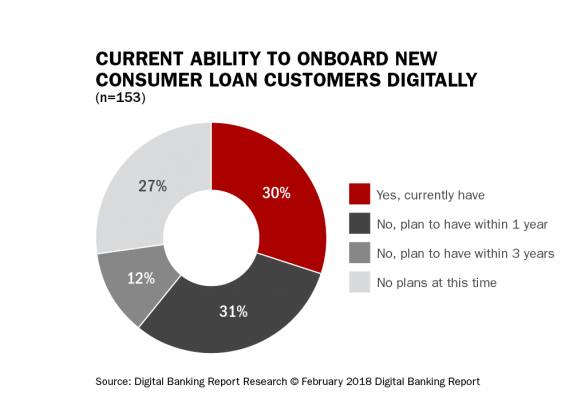 CURRENT ABILITY TO ONBOARD NEW CONSUMER LOAN CUSTOMERS DIGITALLY
(n=153)

27%
30%
12%
31%

Yes, currently have
No, plan to have within 1 year
No, plan to have within 3 years
No plans at this time

Source: Digital Banking Report Research © February 2018 Digital Banking Report